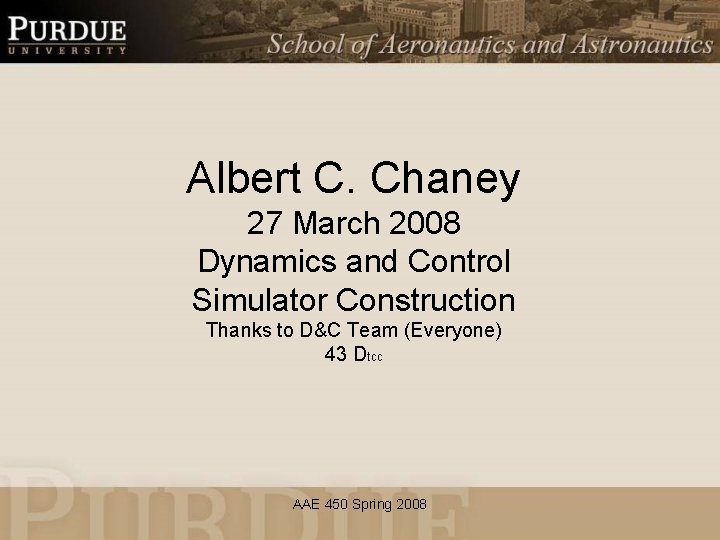 PURDUE
UNIVERSITY
School of Aeronautics and Astronautics

Albert C. Chaney
27 March 2008
Dynamics and Control
Simulator Construction
Thanks to D&C Team (Everyone)
43 $D_{tcc}$

PURDUE
AAE 450 Spring 2008